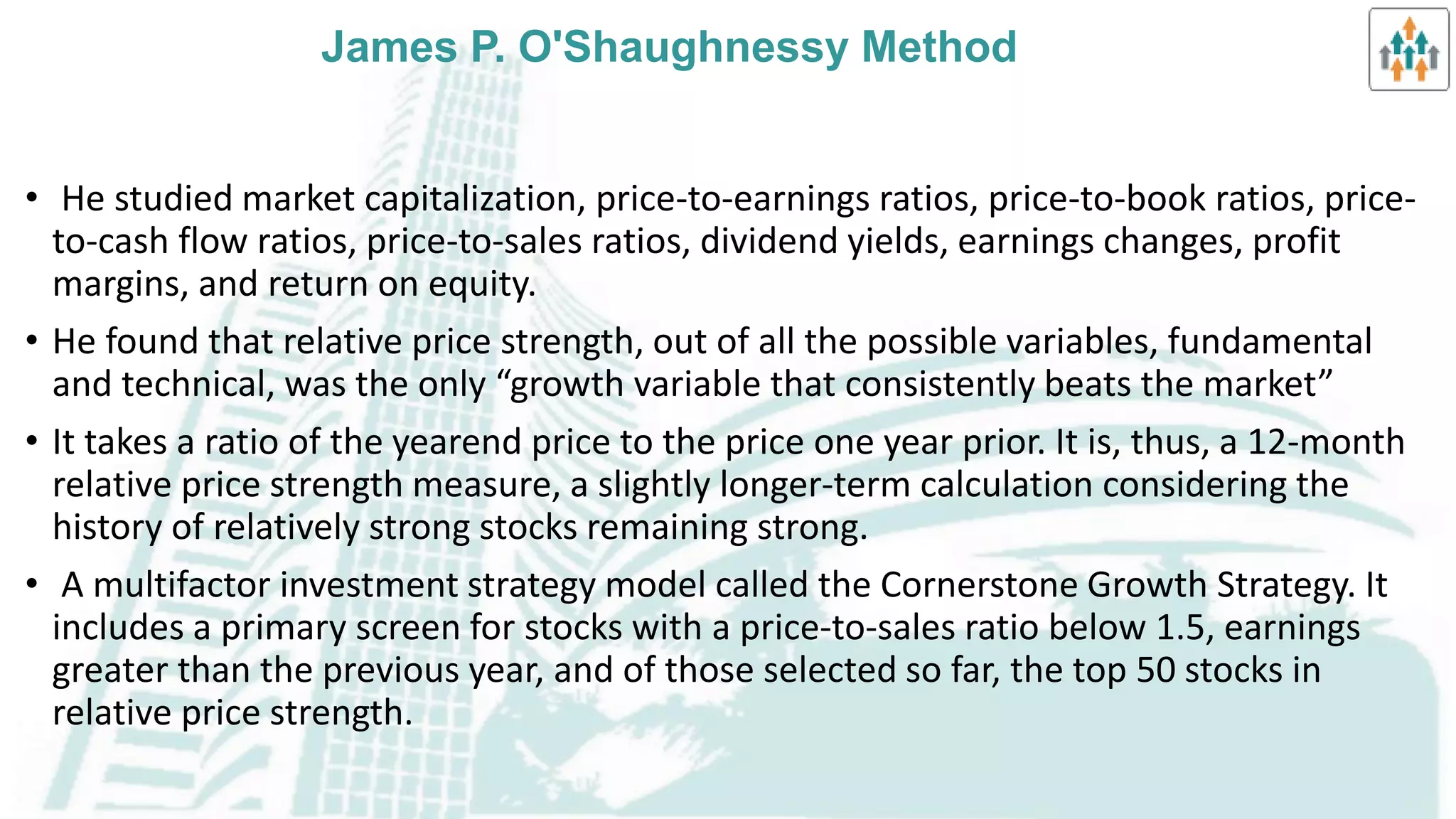 James P. O'Shaughnessy Method

• He studied market capitalization, price-to-earnings ratios, price-to-book ratios, price-to-cash flow ratios, price-to-sales ratios, dividend yields, earnings changes, profit margins, and return on equity.

• He found that relative price strength, out of all the possible variables, fundamental and technical, was the only “growth variable that consistently beats the market”

• It takes a ratio of the yearend price to the price one year prior. It is, thus, a 12-month relative price strength measure, a slightly longer-term calculation considering the history of relatively strong stocks remaining strong.

• A multifactor investment strategy model called the Cornerstone Growth Strategy. It includes a primary screen for stocks with a price-to-sales ratio below 1.5, earnings greater than the previous year, and of those selected so far, the top 50 stocks in relative price strength.